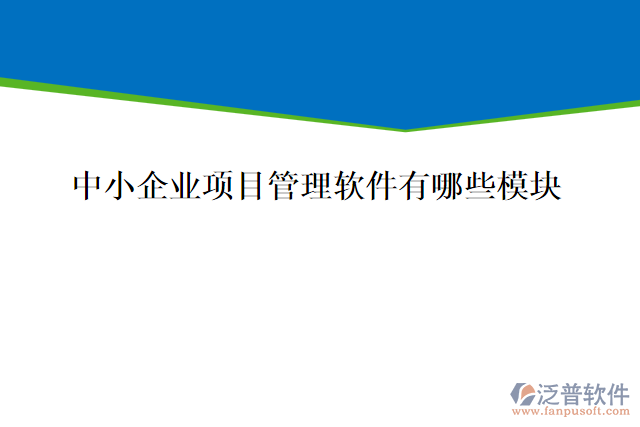 中小企业项目管理软件有哪些模块

泛普软件
www.fanpusoft.com